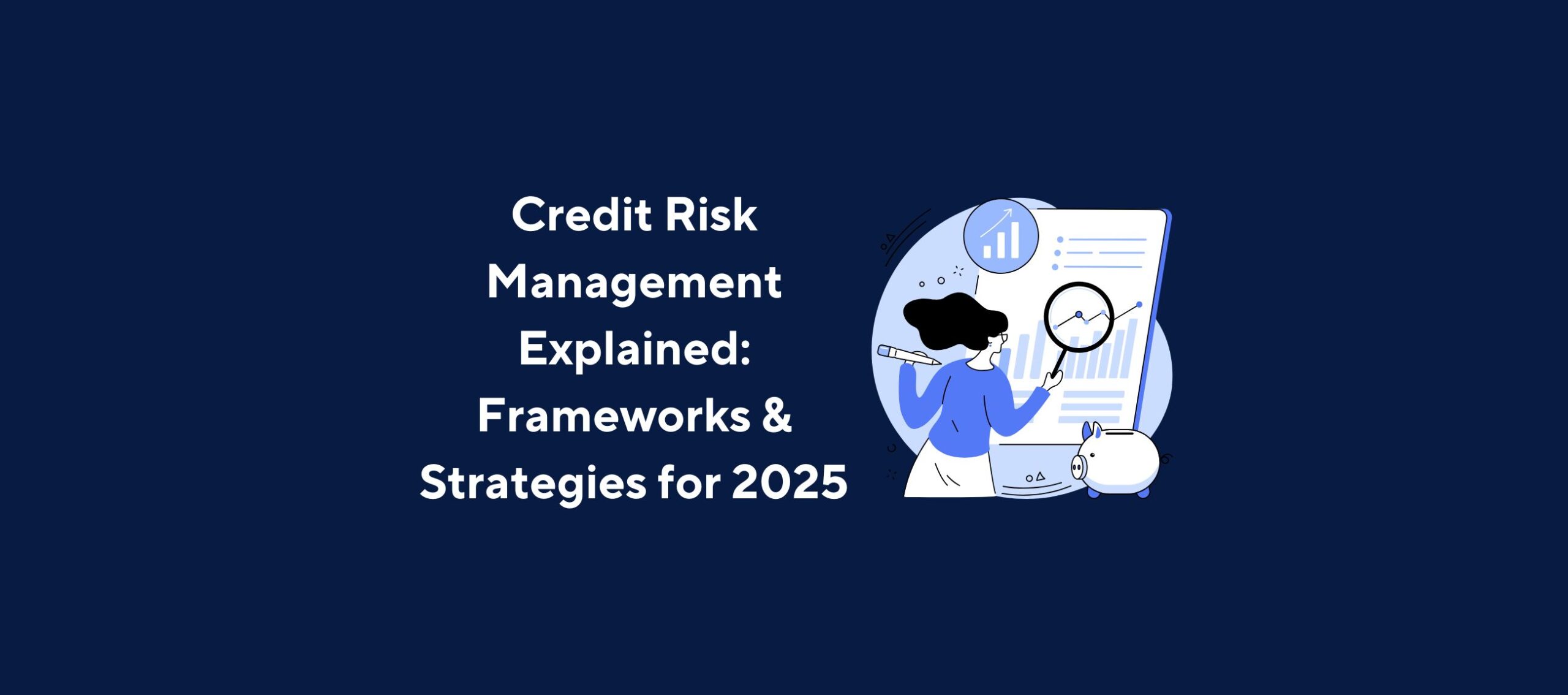 Credit Risk Management Explained: Frameworks & Strategies for 2025